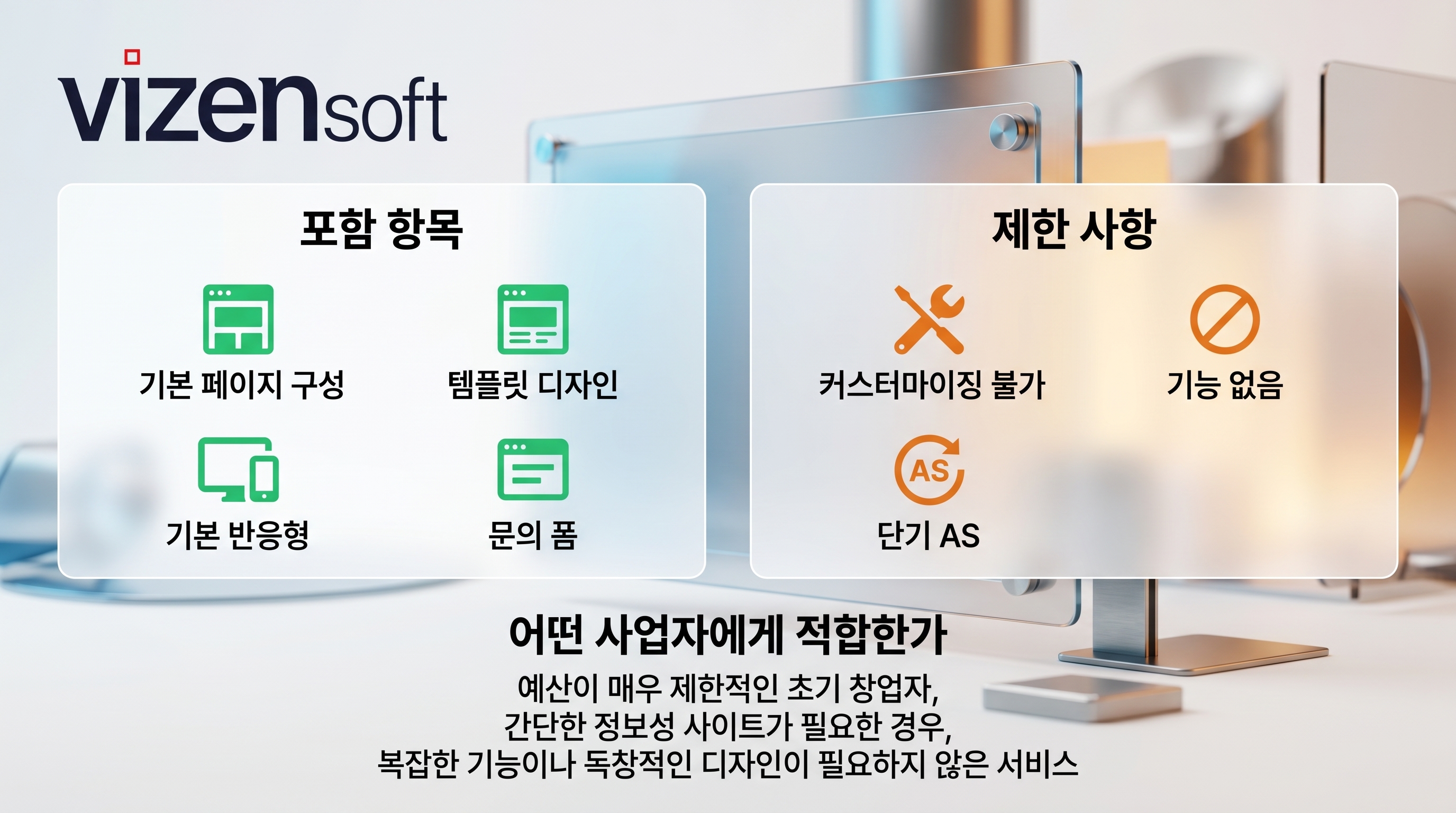 vizensoft

포함 항목

기본 페이지 구성

템플릿 디자인

기본 반응형

문의 폼

제한 사항

커스터마이징 불가

기능 없음

AS

단기 AS

어떤 사업자에게 적합한가

예산이 매우 제한적인 초기 창업자, 간단한 정보성 사이트가 필요한 경우, 복잡한 기능이나 독창적인 디자인이 필요하지 않은 서비스